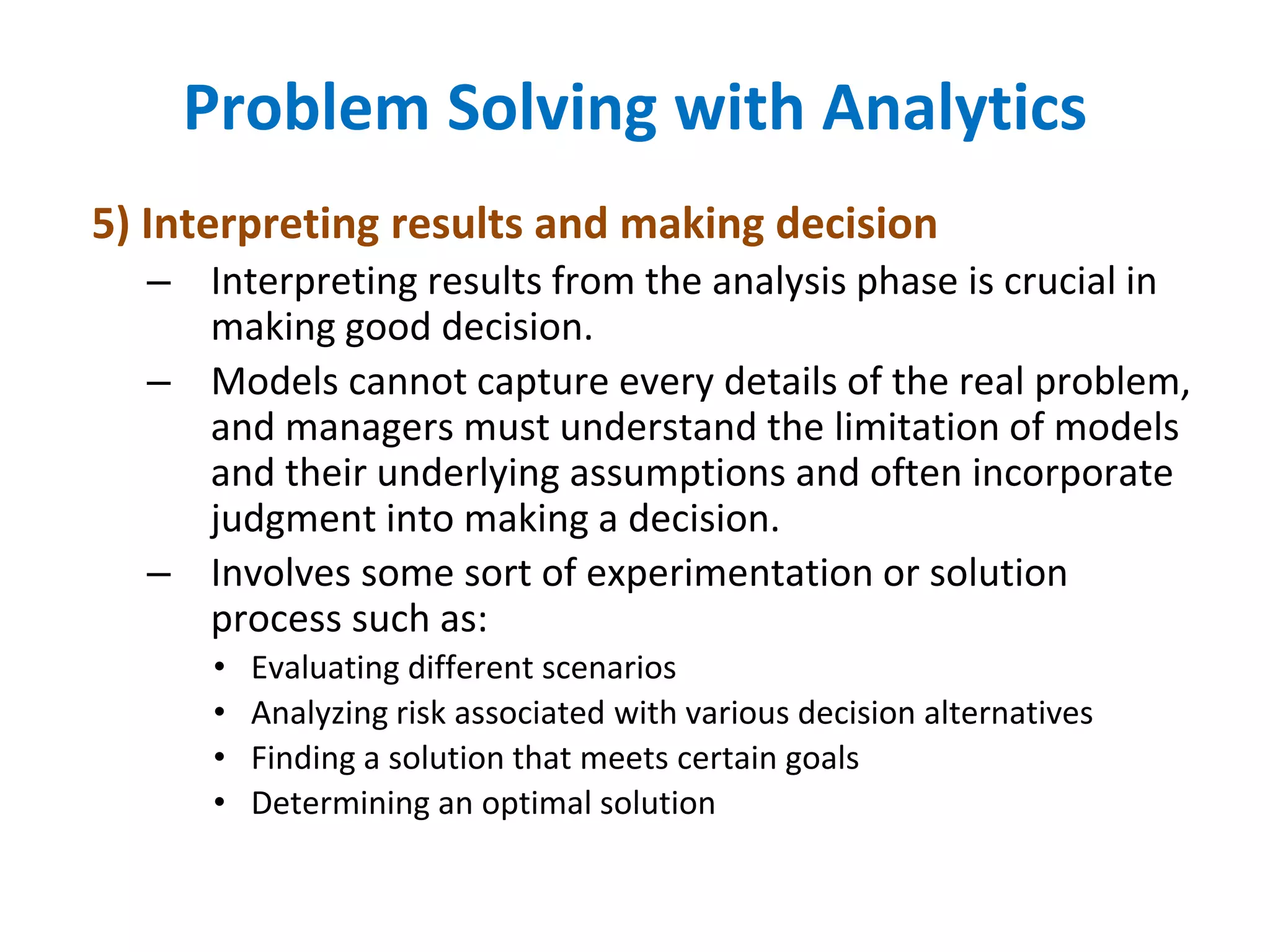 Problem Solving with Analytics

5) Interpreting results and making decision

– Interpreting results from the analysis phase is crucial in making good decision.
– Models cannot capture every details of the real problem, and managers must understand the limitation of models and their underlying assumptions and often incorporate judgment into making a decision.
– Involves some sort of experimentation or solution process such as:
• Evaluating different scenarios
• Analyzing risk associated with various decision alternatives
• Finding a solution that meets certain goals
• Determining an optimal solution